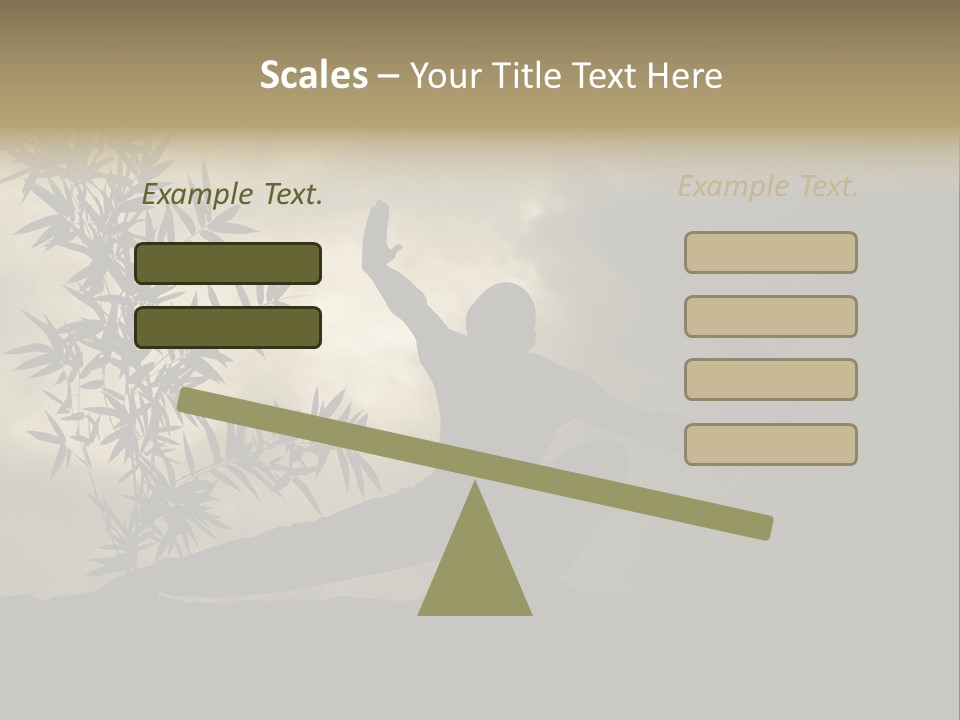 Scales – Your Title Text Here

Example Text.

Example Text.